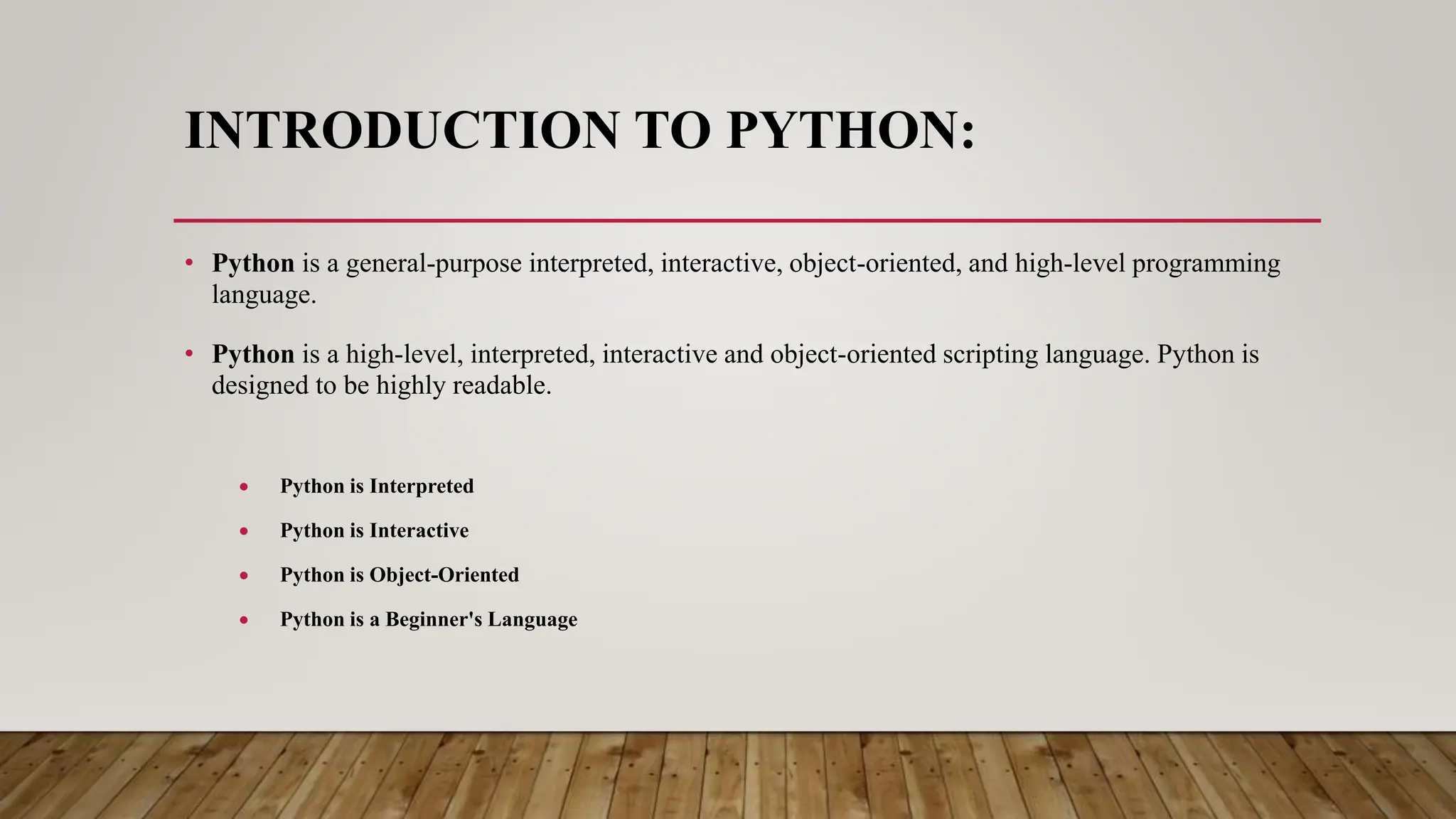 INTRODUCTION TO PYTHON:

• Python is a general-purpose interpreted, interactive, object-oriented, and high-level programming language.

• Python is a high-level, interpreted, interactive and object-oriented scripting language. Python is designed to be highly readable.

• Python is Interpreted
• Python is Interactive
• Python is Object-Oriented
• Python is a Beginner's Language